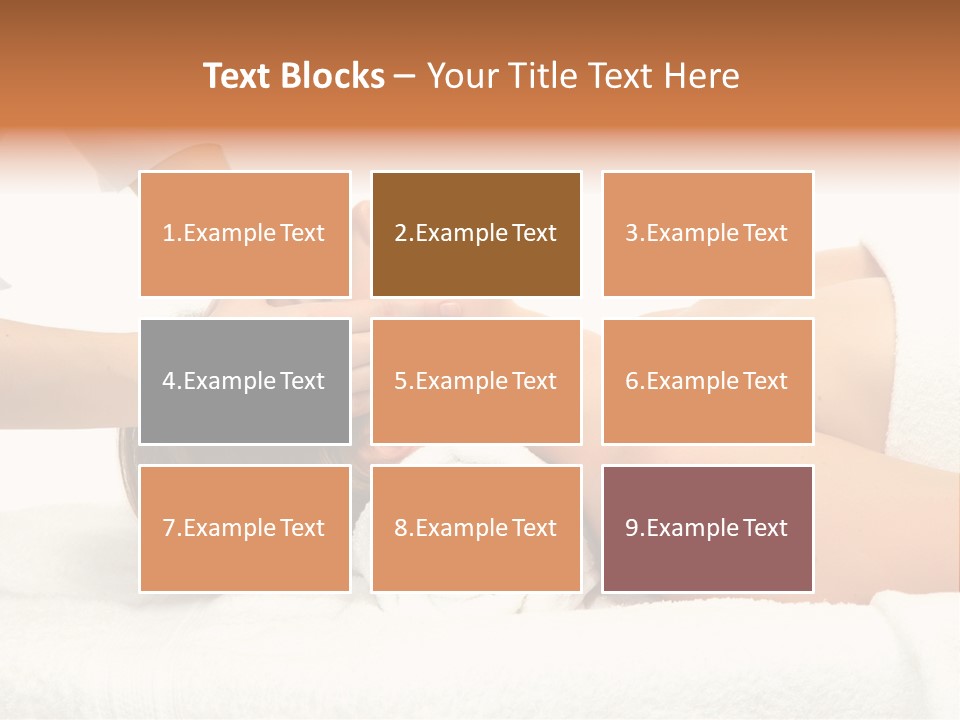 Text Blocks – Your Title Text Here

1.Example Text

2.Example Text

3.Example Text

4.Example Text

5.Example Text

6.Example Text

7.Example Text

8.Example Text

9.Example Text